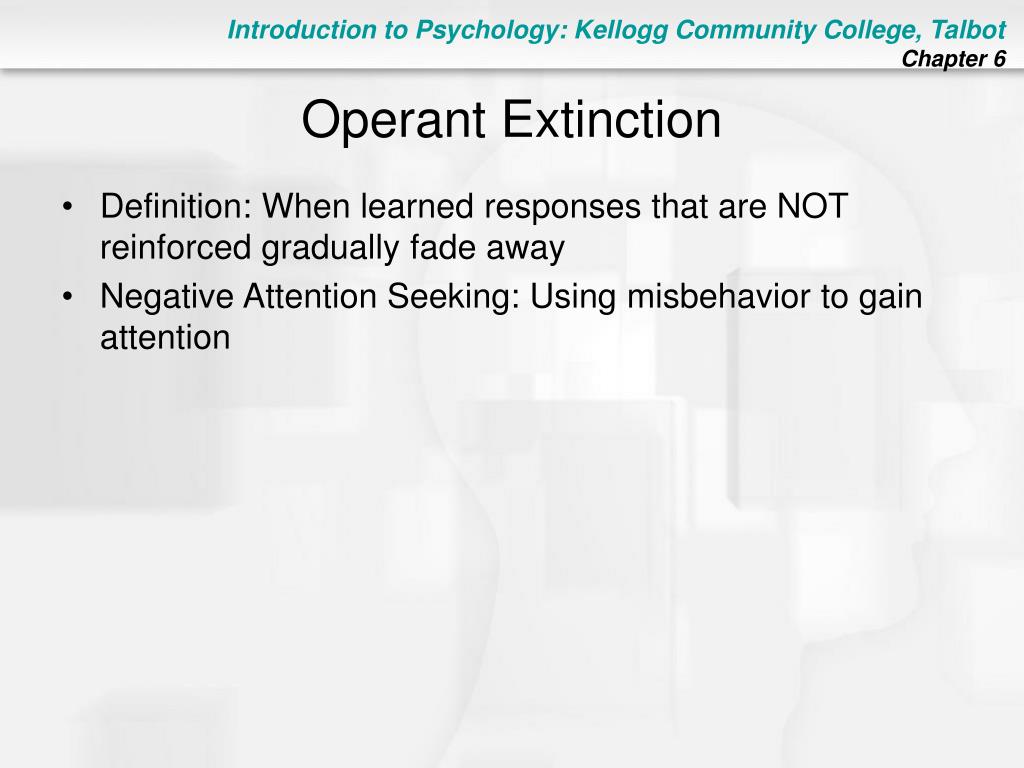 Introduction to Psychology: Kellogg Community College, Talbot
Chapter 6

Operant Extinction

• Definition: When learned responses that are NOT reinforced gradually fade away
• Negative Attention Seeking: Using misbehavior to gain attention